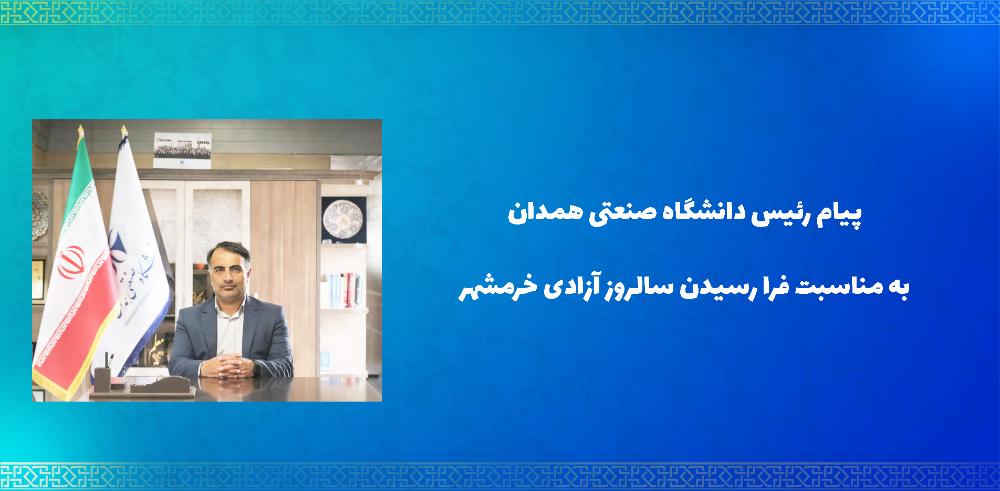 پیام رئیس دانشگاه صنعتی همدان

به مناسبت فرا رسیدن سالروز آزادی خرمشهر